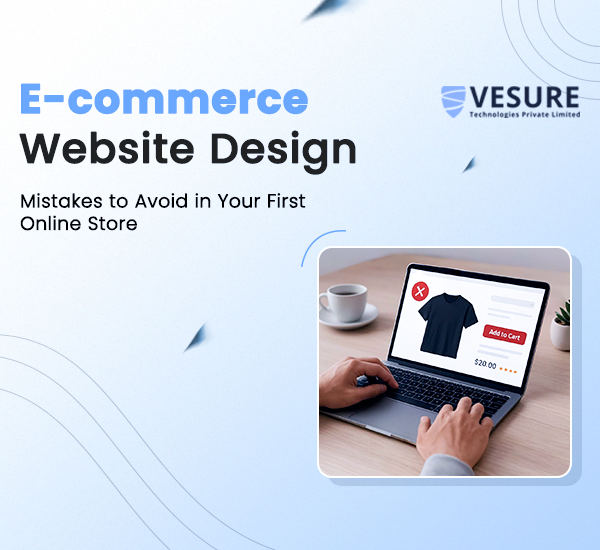 E-commerce
Website Design

Mistakes to Avoid in Your First Online Store

VESURE
Technologies Private Limited

Add to Cart
$20.00